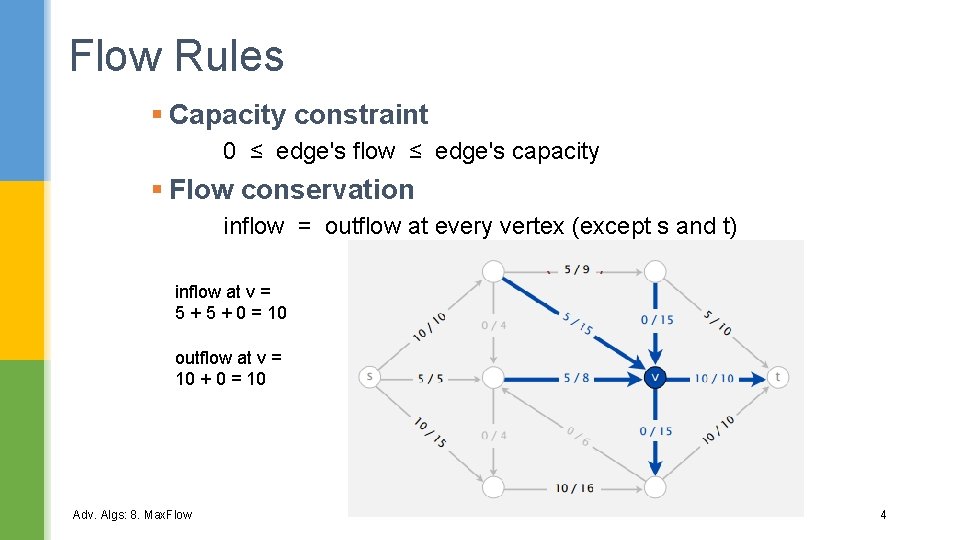 Flow Rules

▪ Capacity constraint

0 ≤ edge's flow ≤ edge's capacity

▪ Flow conservation

inflow = outflow at every vertex (except s and t)

inflow at v = 5 + 5 + 0 = 10

outflow at v = 10 + 0 = 10

5 / 9
10 / 10
0 / 4
5 / 15
0 / 15
5 / 10
s
5 / 5
5 / 8
v
10 / 10
t
10 / 15
0 / 4
0 / 6
0 / 15
10 / 10
10 / 16

Adv. Algs: 8. MaxFlow

4